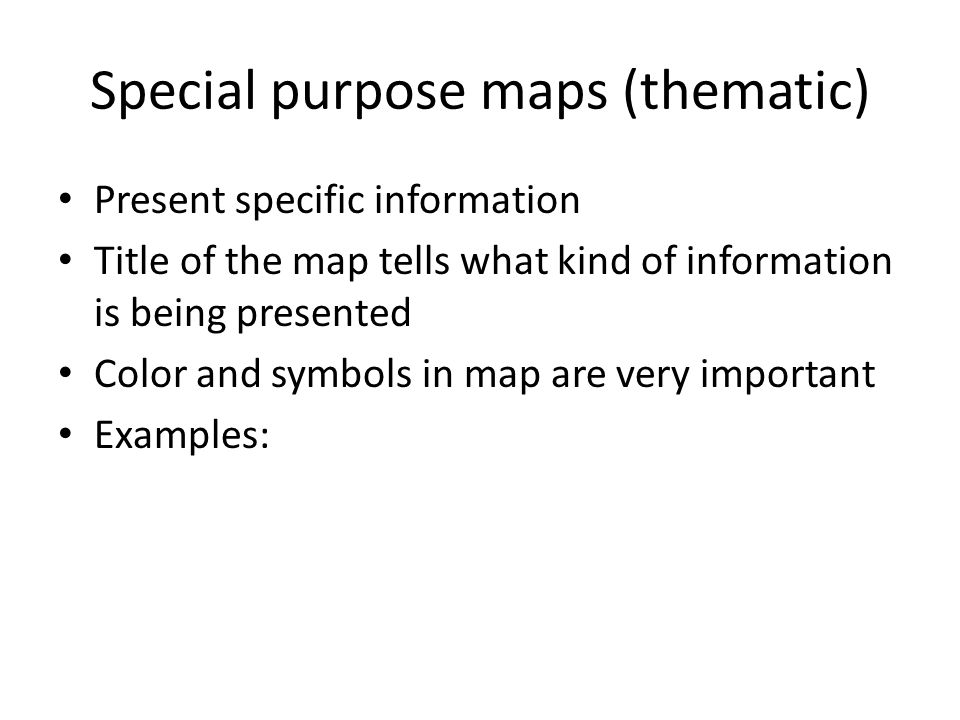 Special purpose maps (thematic)

• Present specific information
• Title of the map tells what kind of information is being presented
• Color and symbols in map are very important
• Examples: